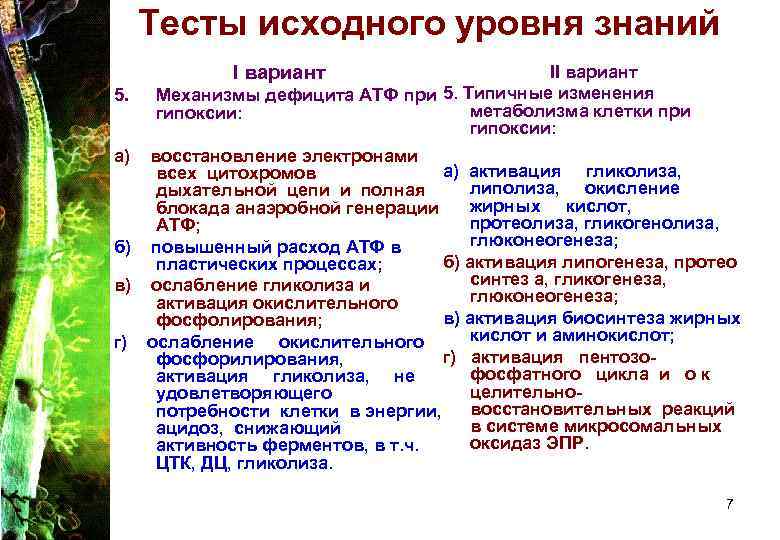 Тесты исходного уровня знаний

I вариант

5. Механизмы дефицита АТФ при гипоксии:

а) восстановление электронами всех цитохромов дыхательной цепи и полная блокада анаэробной генерации АТФ;

б) повышенный расход АТФ в пластических процессах;

в) ослабление гликолиза и активация окислительного фосфолирования;

г) ослабление окислительного фосфорилирования, активация гликолиза, не удовлетворяющего потребности клетки в энергии, ацидоз, снижающий активность ферментов, в т.ч. ЦТК, ДЦ, гликолиза.

II вариант

5. Типичные изменения метаболизма клетки при гипоксии:

а) активация гликолиза, липолиза, окисление жирных кислот, протеолиза, гликогенолиза, глюконеогенеза;

б) активация липогенеза, протео синтез а, гликогенеза, глюконеогенеза;

в) активация биосинтеза жирных кислот и аминокислот;

г) активация пентозо-фосфатного цикла и о к целительно-восстановительных реакций в системе микросомальных оксидаз ЭПР.

7